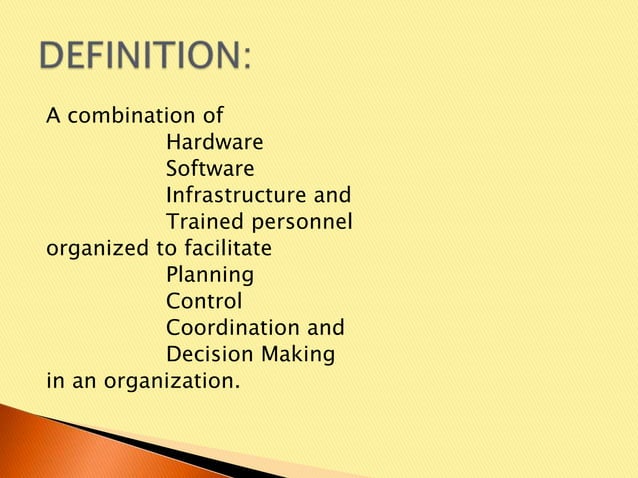 DEFINITION:

A combination of
Hardware
Software
Infrastructure and
Trained personnel
organized to facilitate
Planning
Control
Coordination and
Decision Making
in an organization.